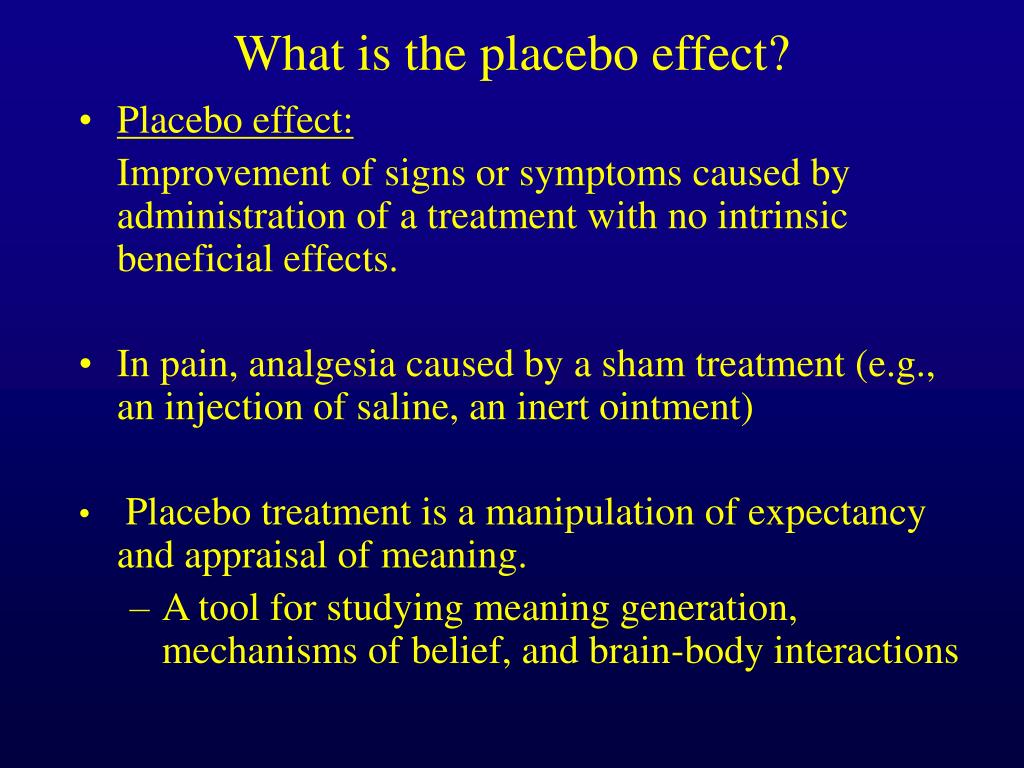 What is the placebo effect?

• Placebo effect:

Improvement of signs or symptoms caused by administration of a treatment with no intrinsic beneficial effects.

• In pain, analgesia caused by a sham treatment (e.g., an injection of saline, an inert ointment)

• Placebo treatment is a manipulation of expectancy and appraisal of meaning.

– A tool for studying meaning generation, mechanisms of belief, and brain-body interactions